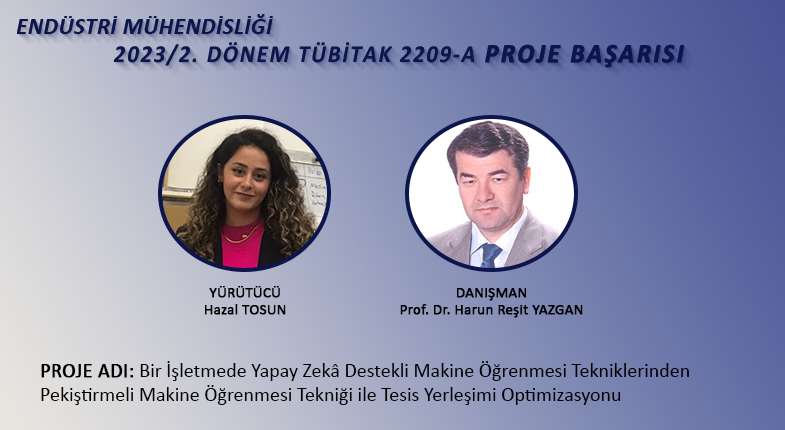 ENDÜSTRİ MÜHENDİSLİĞİ
2023/2. DÖNEM TÜBİTAK 2209-A PROJE BAŞARISI

YÜRÜTÜCÜ
Hazal TOSUN

DANIŞMAN
Prof. Dr. Harun Reşit YAZGAN

PROJE ADI: Bir İşletmede Yapay Zekâ Destekli Makine Öğrenmesi Tekniklerinden Pekiştirmeli Makine Öğrenmesi Tekniği ile Tesis Yerleşimi Optimizasyonu